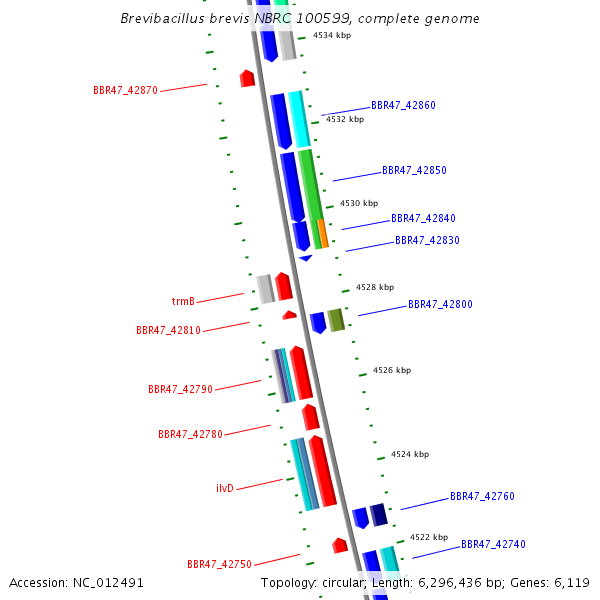 Brevibacillus brevis NBRC 100599, complete genome

4534 kbp

BBR47_42870

BBR47_42860

4532 kbp

BBR47_42850

4530 kbp

BBR47_42840

BBR47_42830

4528 kbp

trmB

BBR47_42800

BBR47_42810

4526 kbp

BBR47_42790

BBR47_42780

4524 kbp

ilvD

BBR47_42760

4522 kbp

BBR47_42740

BBR47_42750

Accession: NC_012491

Topology: circular; Length: 6,296,436 bp; Genes: 6,119